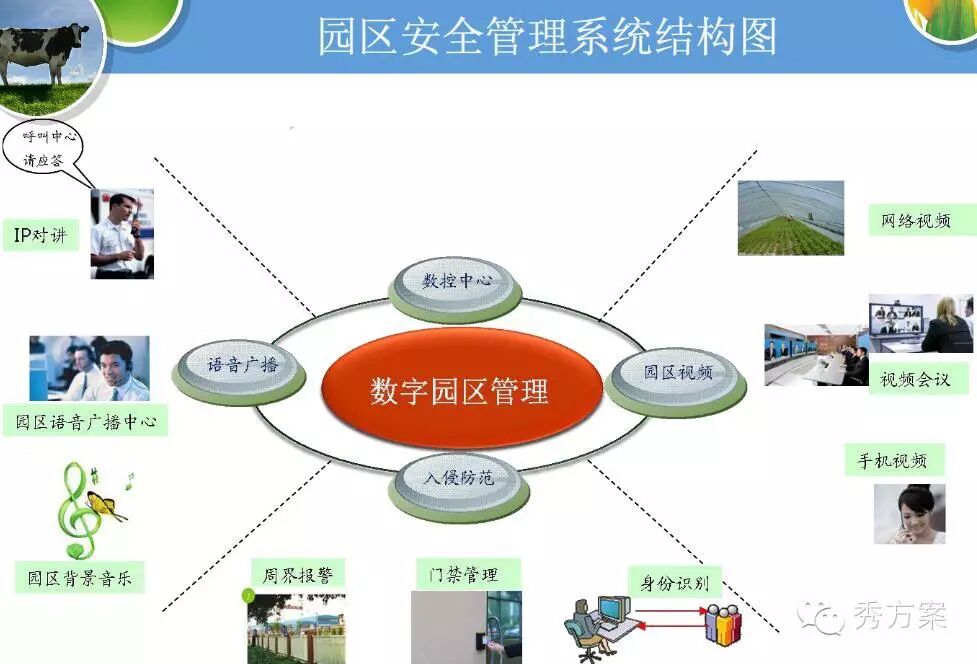 园区安全管理系统结构图

呼叫中心
请应答

IP对讲

园区语音广播中心

园区背景音乐

数控中心

语音广播

数字园区管理

园区视频

入侵防范

网络视频

视频会议

手机视频

周界报警

门禁管理

身份识别

秀方案